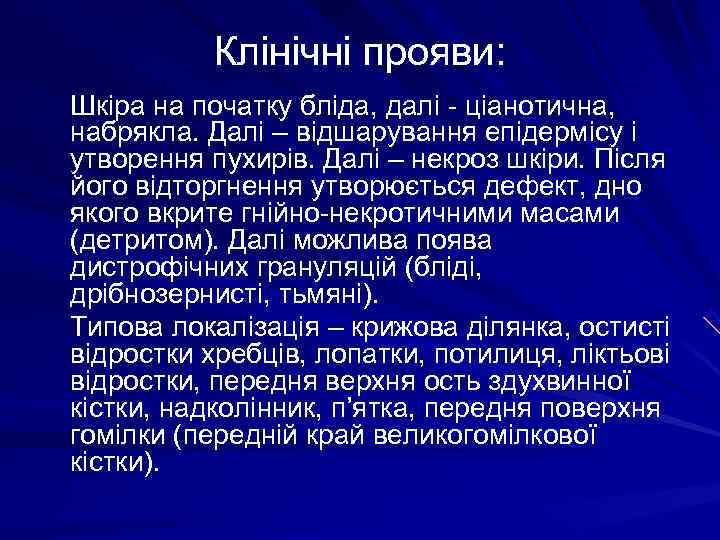 Клінічні прояви:

Шкіра на початку бліда, далі - ціанотична, набрякла. Далі – відшарування епідермісу і утворення пухирів. Далі – некроз шкіри. Після його відторгнення утворюється дефект, дно якого вкрите гнійно-некротичними масами (детритом). Далі можлива поява дистрофічних грануляцій (бліді, дрібнозернисті, тьмяні).

Типова локалізація – крижова ділянка, остисті відростки хребців, лопатки, потилиця, ліктьові відростки, передня верхня ость здухвинної кістки, надколінник, п'ятка, передня поверхня гомілки (передній край великогомілкової кістки).